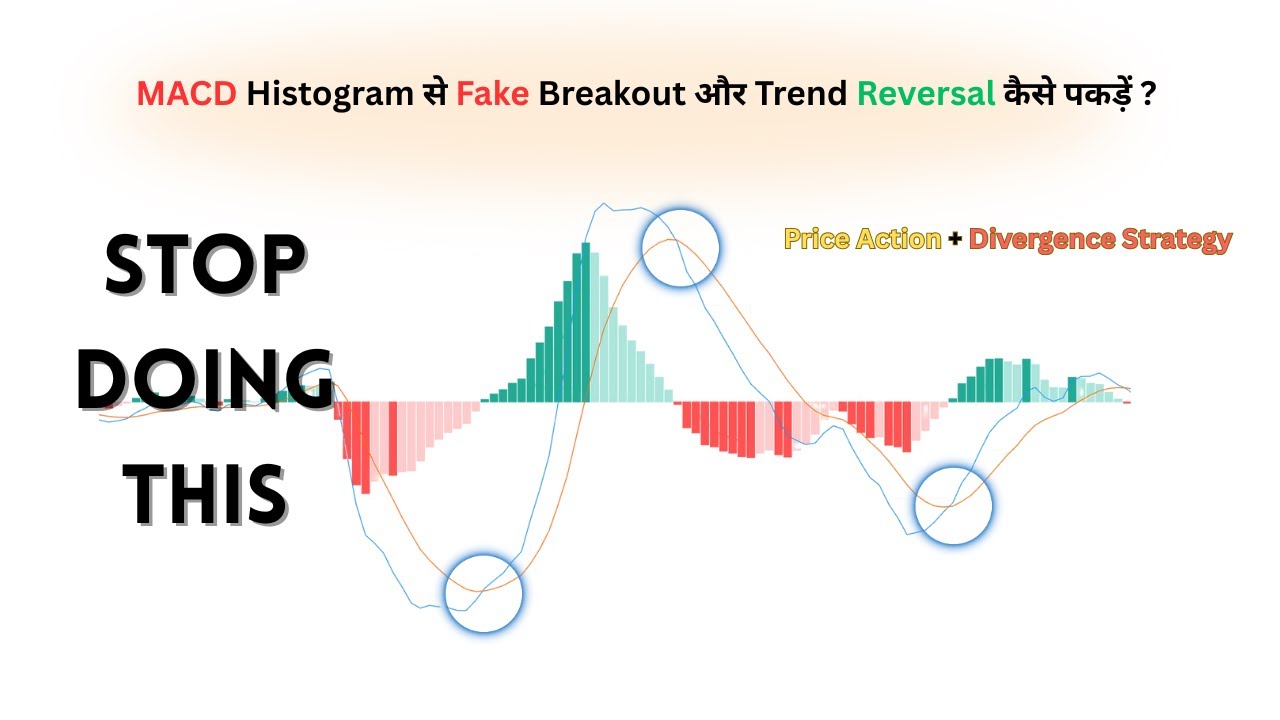 MACD Histogram से Fake Breakout और Trend Reversal कैसे पकड़ें ?

STOP DOING THIS

Price Action + Divergence Strategy